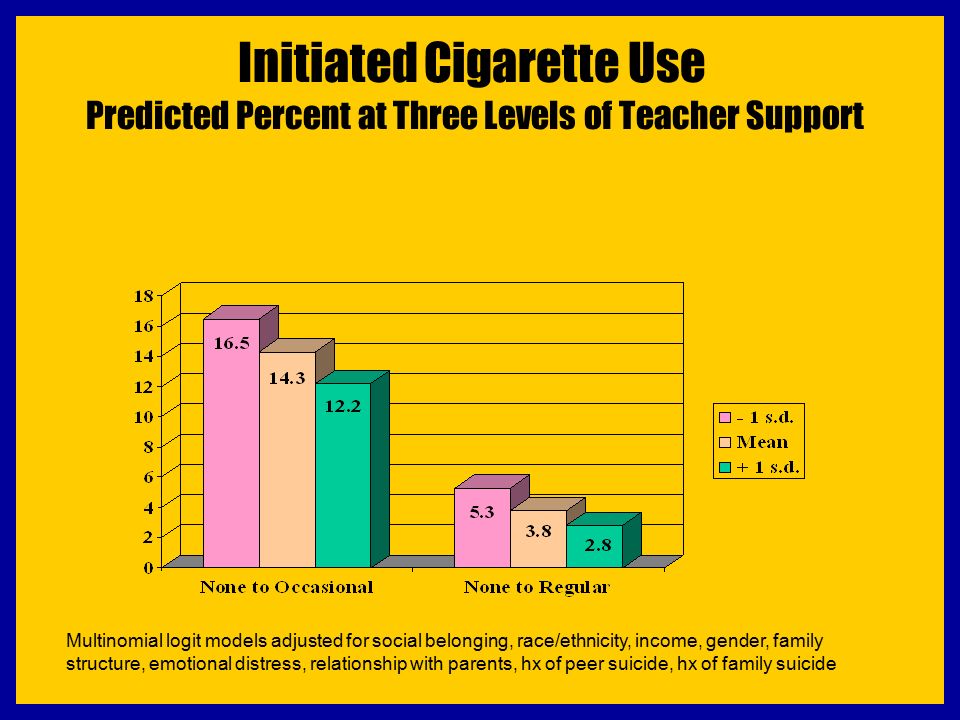 Initiated Cigarette Use
Predicted Percent at Three Levels of Teacher Support

18
16
14
12
10
8
6
4
2
0

16.5
14.3
12.2
5.3
3.8
2.8

None to Occasional
None to Regular

- 1 s.d.
Mean
+ 1 s.d.

Multinomial logit models adjusted for social belonging, race/ethnicity, income, gender, family structure, emotional distress, relationship with parents, hx of peer suicide, hx of family suicide